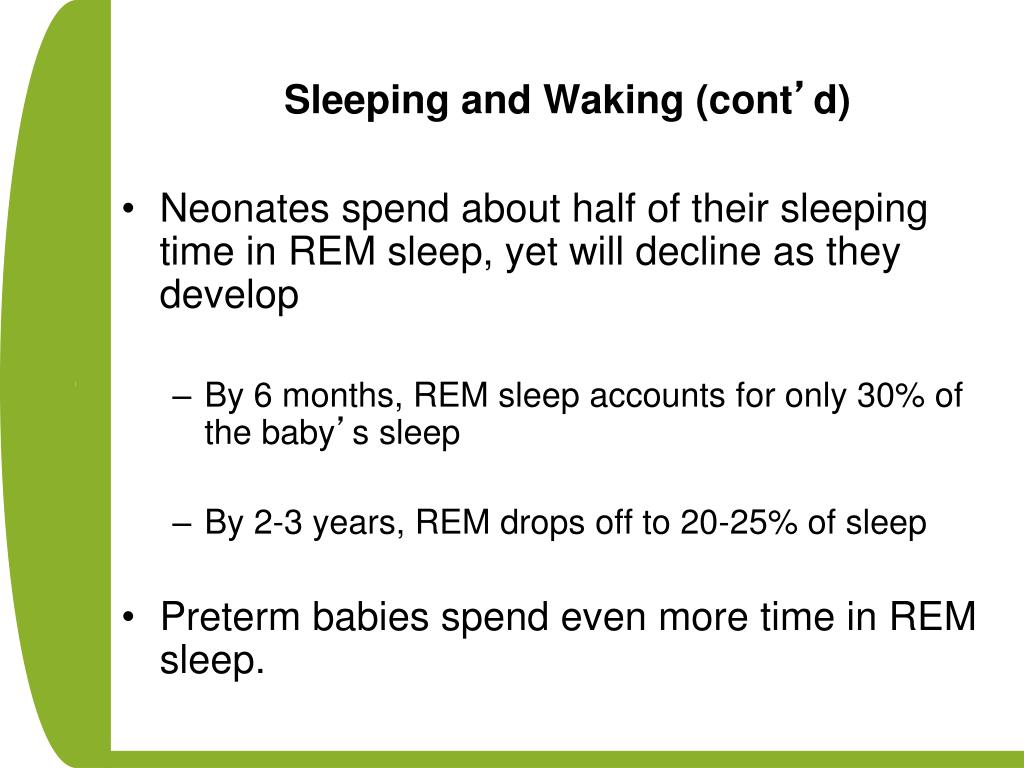 Sleeping and Waking (cont’d)

• Neonates spend about half of their sleeping time in REM sleep, yet will decline as they develop

– By 6 months, REM sleep accounts for only 30% of the baby’s sleep

– By 2-3 years, REM drops off to 20-25% of sleep

• Preterm babies spend even more time in REM sleep.